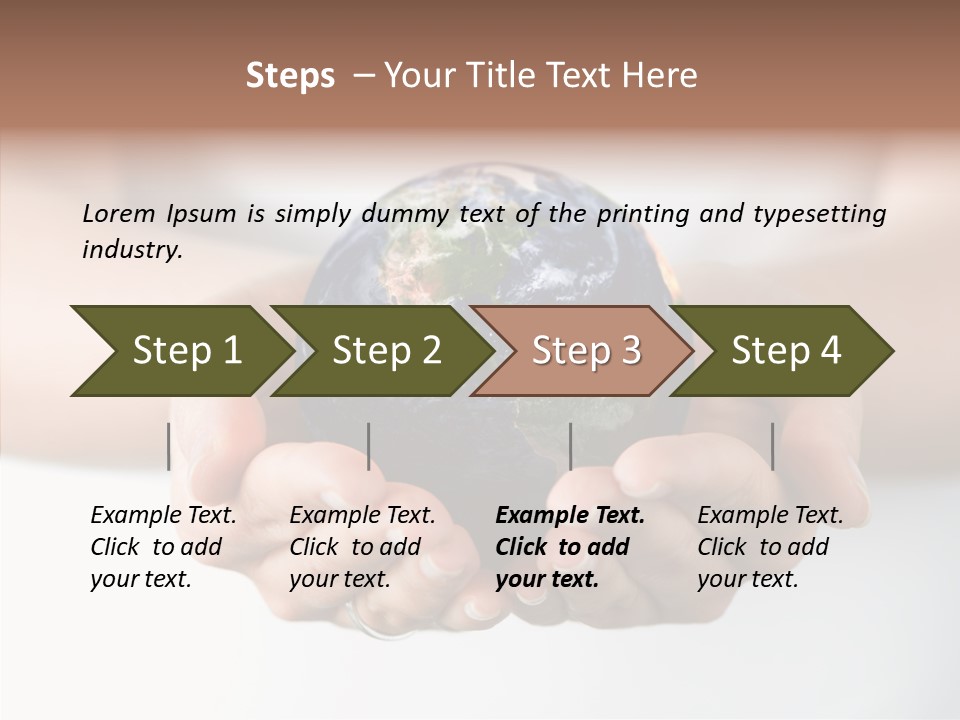 Steps – Your Title Text Here

Lorem Ipsum is simply dummy text of the printing and typesetting industry.

Step 1

Step 2

Step 3

Step 4

Example Text. Click to add your text.

Example Text. Click to add your text.

Example Text. Click to add your text.

Example Text. Click to add your text.